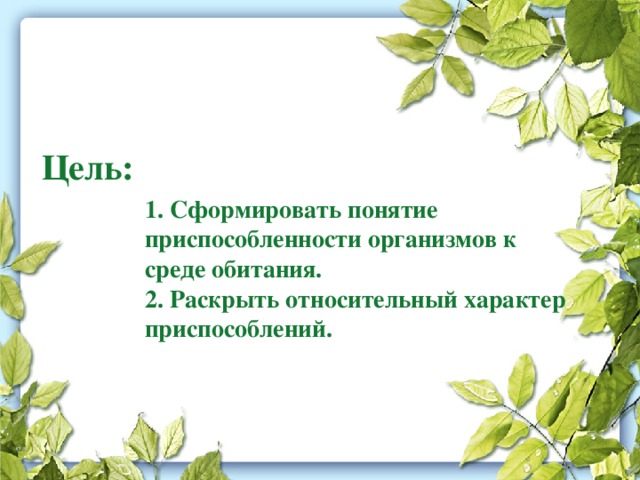 Цель:

1. Сформировать понятие приспособленности организмов к среде обитания.
2. Раскрыть относительный характер приспособлений.